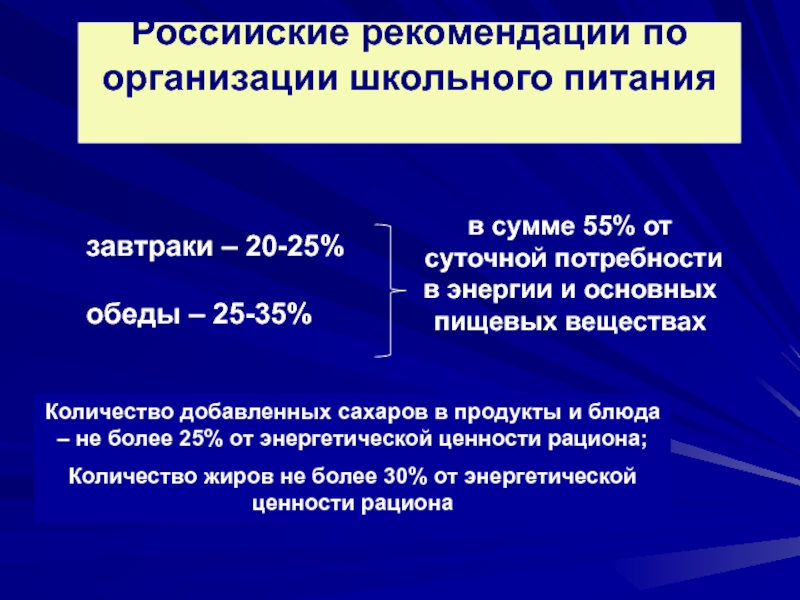 Российские рекомендации по организации школьного питания

завтраки – 20-25%

обеды – 25-35%

в сумме 55% от суточной потребности в энергии и основных пищевых веществах

Количество добавленных сахаров в продукты и блюда – не более 25% от энергетической ценности рациона;

Количество жиров не более 30% от энергетической ценности рациона